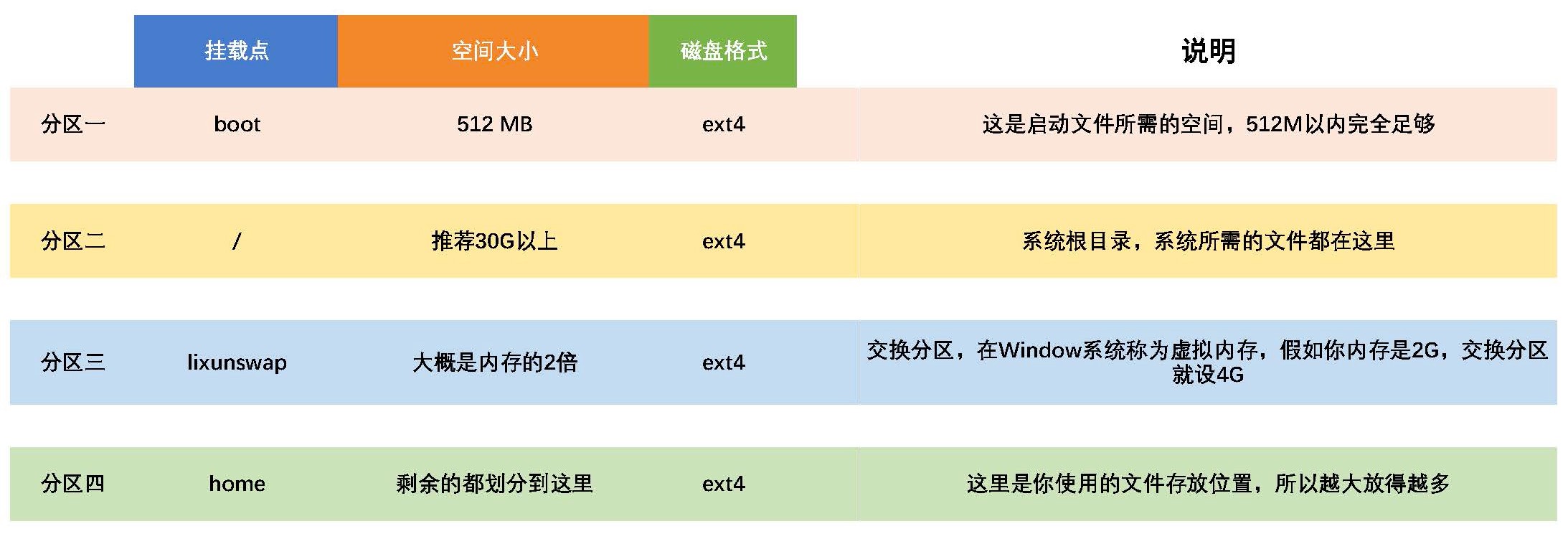 |  | 挂载点 | 空间大小 | 磁盘格式 | 说明 |
|---|---|---|---|---|
| 分区一 | boot | 512 MB | ext4 | 这是启动文件所需的空间，512M以内完全足够 |
| 分区二 | / | 推荐30G以上 | ext4 | 系统根目录，系统所需的文件都在这里 |
| 分区三 | lixunswap | 大概是内存的2倍 | ext4 | 交换分区，在Window系统称为虚拟内存，假如你内存是2G，交换分区就设4G |
| 分区四 | home | 剩余的都划分到这里 | ext4 | 这里是你使用的文件存放位置，所以越大放得越多 |